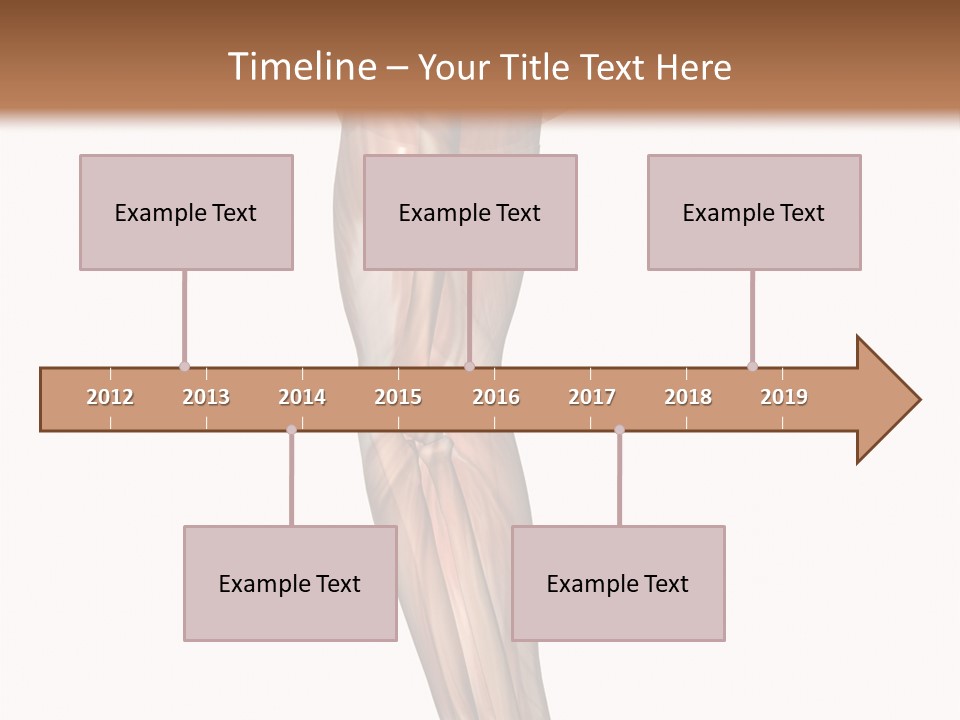 Timeline – Your Title Text Here

Example Text

Example Text

Example Text

2012 2013 2014 2015 2016 2017 2018 2019

Example Text

Example Text